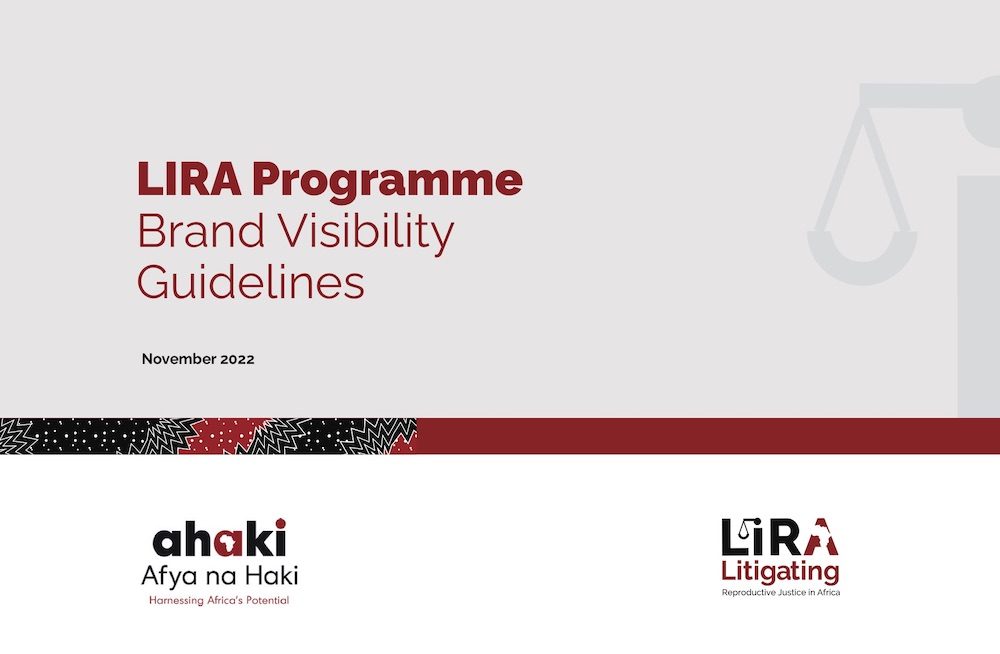 LIRA Programme
Brand Visibility Guidelines

November 2022

ahaki
Afya na Haki
Harnessing Africa's Potential

LIRA
Litigating
Reproductive Justice in Africa